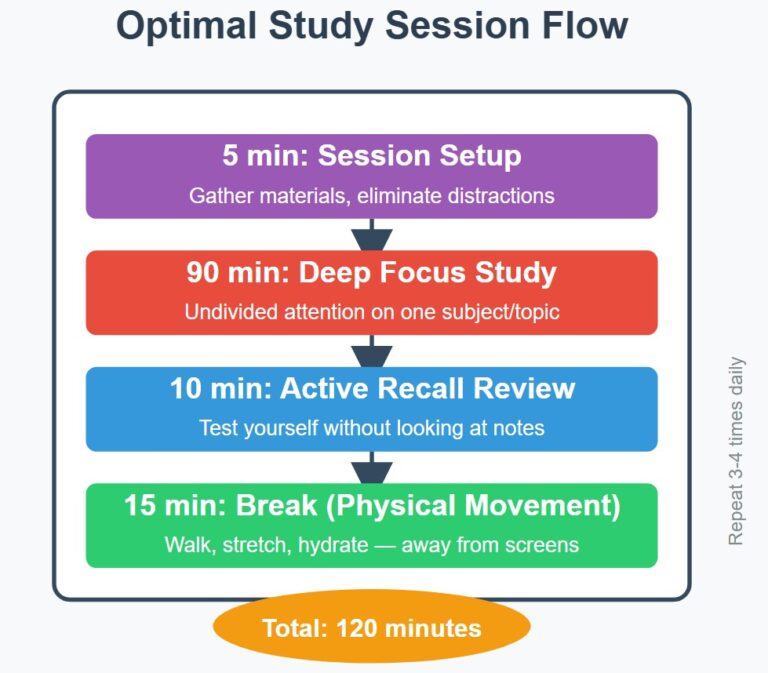 Optimal Study Session Flow

5 min: Session Setup
Gather materials, eliminate distractions

90 min: Deep Focus Study
Undivided attention on one subject/topic

10 min: Active Recall Review
Test yourself without looking at notes

15 min: Break (Physical Movement)
Walk, stretch, hydrate — away from screens

Repeat 3-4 times daily

Total: 120 minutes